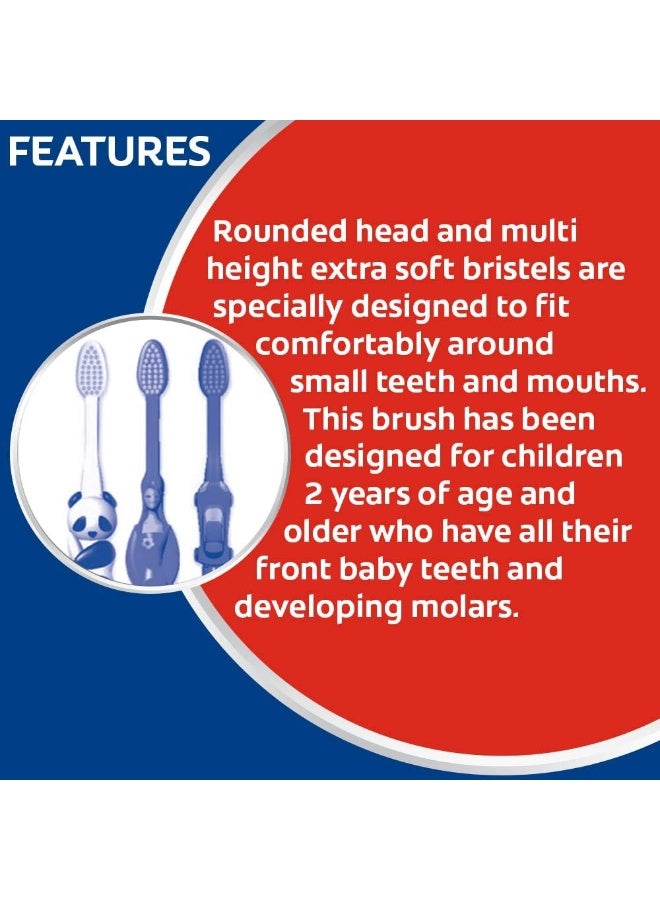 FEATURES

Rounded head and multi height extra soft bristels are specially designed to fit comfortably around small teeth and mouths. This brush has been designed for children 2 years of age and older who have all their front baby teeth and developing molars.